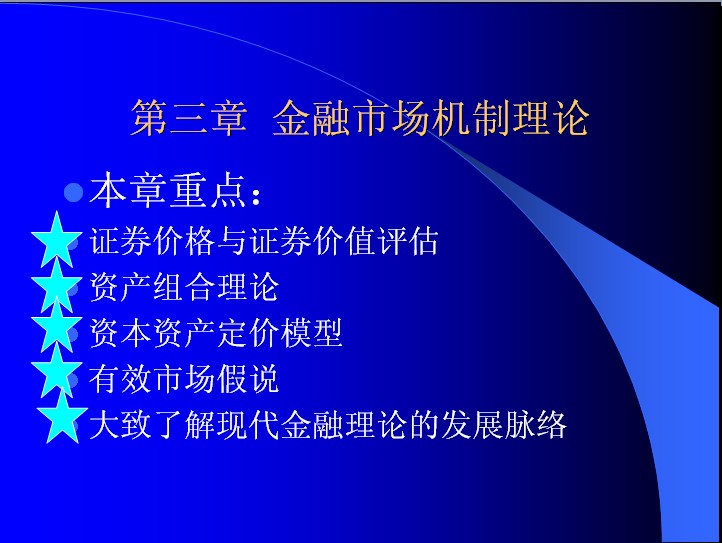 第三章 金融市场机制理论

本章重点：

证券价格与证券价值评估

资产组合理论

资本资产定价模型

有效市场假说

大致了解现代金融理论的发展脉络